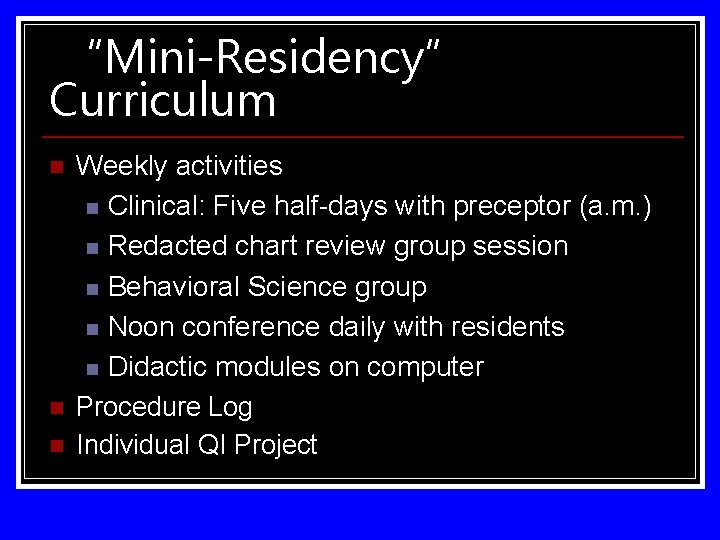 "Mini-Residency" Curriculum

Weekly activities

Clinical: Five half-days with preceptor (a.m.)

Redacted chart review group session

Behavioral Science group

Noon conference daily with residents

Didactic modules on computer

Procedure Log

Individual QI Project